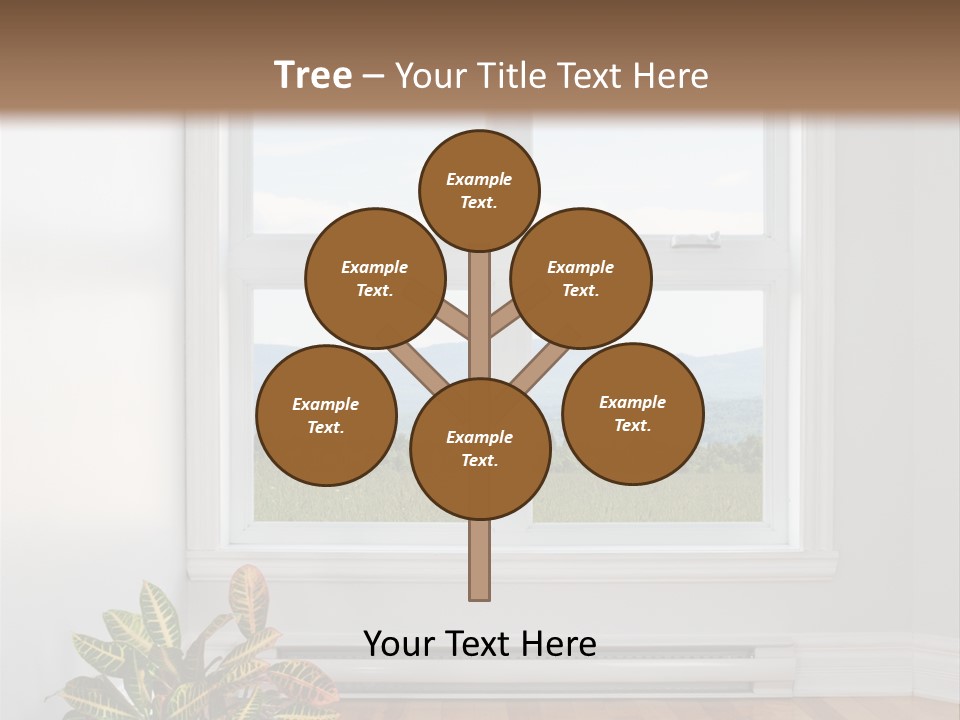 Tree – Your Title Text Here

Example Text.

Example Text.

Example Text.

Example Text.

Example Text.

Example Text.

Your Text Here